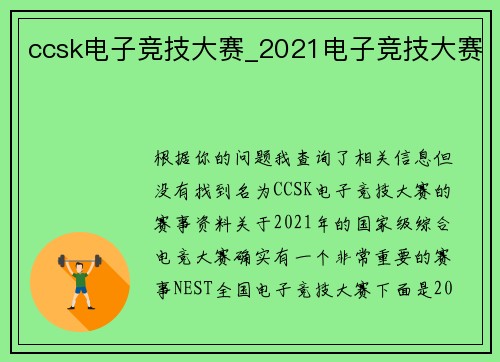 ccsk电子竞技大赛_2021电子竞技大赛

根据你的问题我查询了相关信息但没有找到名为CCSK电子竞技大赛的赛事资料关于2021年的国家级综合电竞大赛确实有一个非常重要的赛事NEST全国电子竞技大赛下面是20